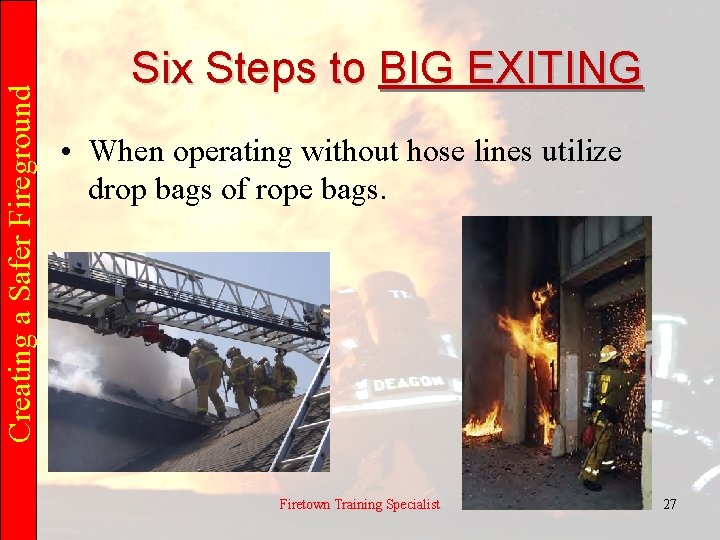 Creating a Safer Fireground

Six Steps to BIG EXITING

• When operating without hose lines utilize drop bags of rope bags.

DEACON

Firetown Training Specialist

27